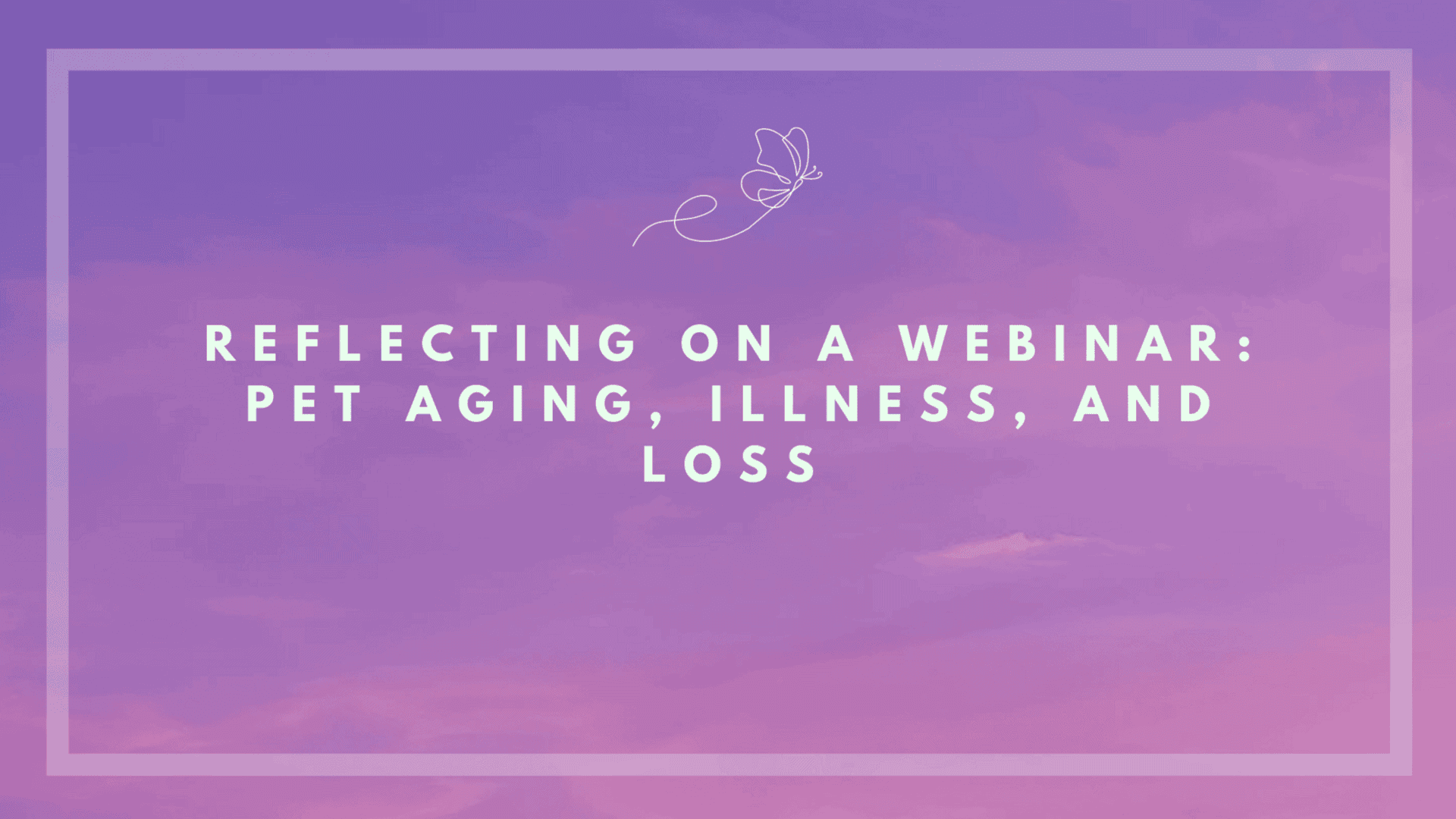 REFLECTING ON A WEBINAR: PET AGING, ILLNESS, AND LOSS